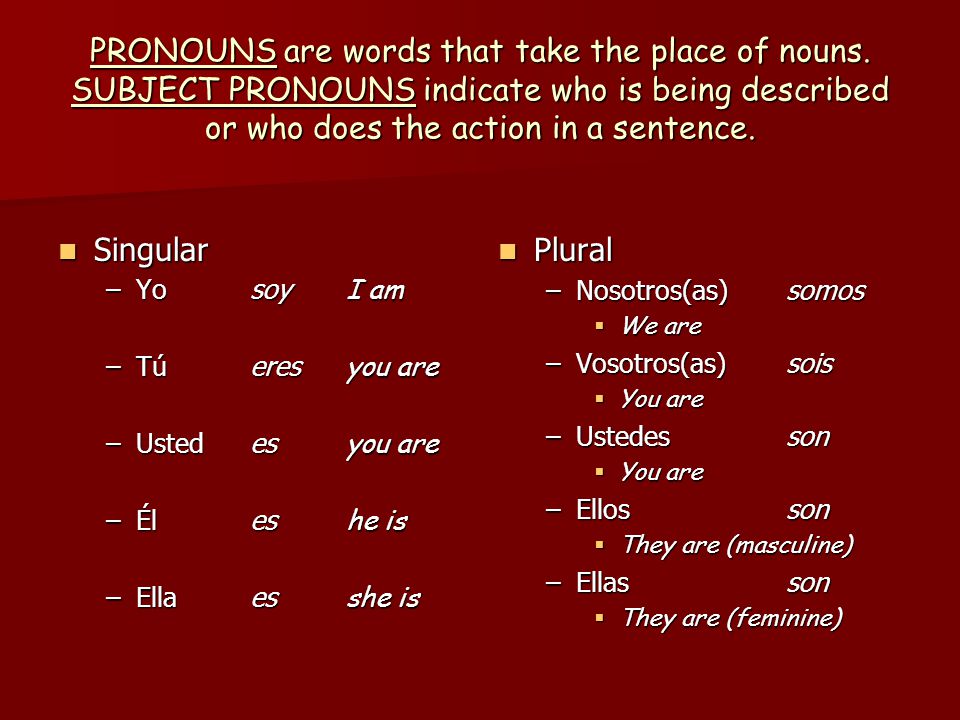 PRONOUNS are words that take the place of nouns. SUBJECT PRONOUNS indicate who is being described or who does the action in a sentence.

Singular
– Yo soy I am
– Tú eres you are
– Usted es you are
– Él es he is
– Ella es she is

Plural
– Nosotros(as) somos
 We are
– Vosotros(as) sois
 You are
– Ustedes son
 You are
– Ellos son
 They are (masculine)
– Ellas son
 They are (feminine)